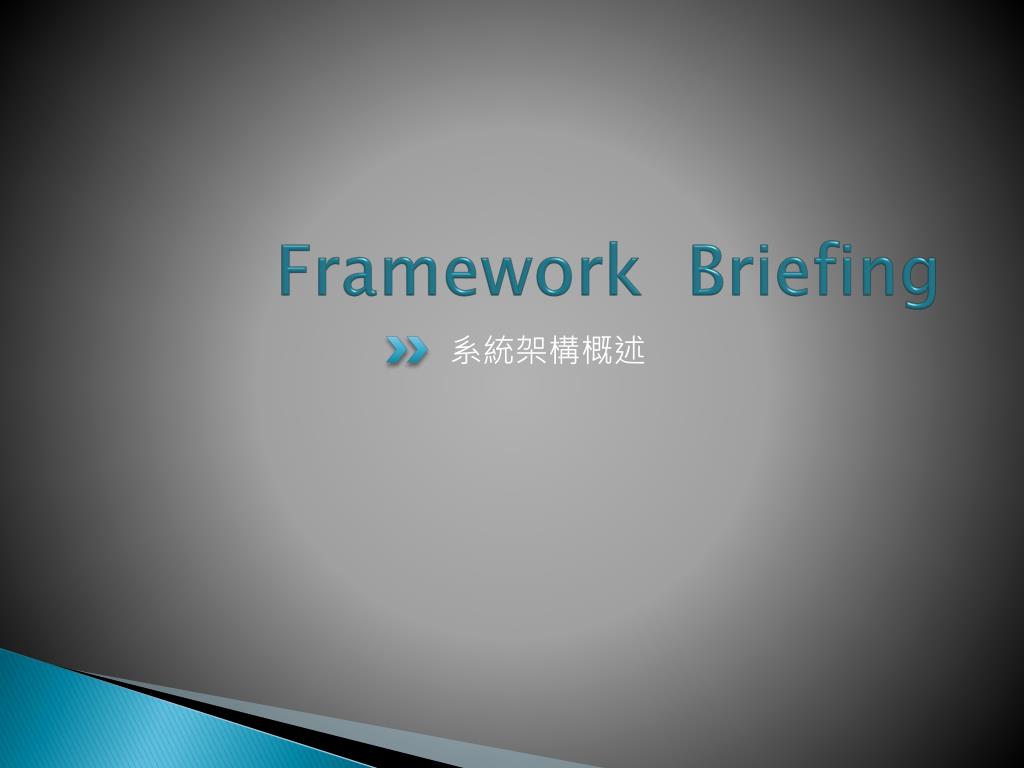 Framework Briefing

系統架構概述